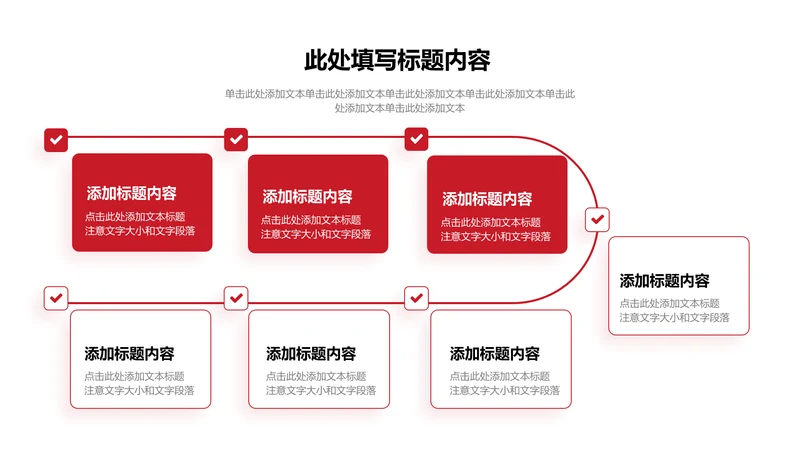 此处填写标题内容

单击此处添加文本单击此处添加文本单击此处添加文本单击此处添加文本单击此处添加文本单击此处添加文本

添加标题内容
点击此处添加文本标题
注意文字大小和文字段落

添加标题内容
点击此处添加文本标题
注意文字大小和文字段落

添加标题内容
点击此处添加文本标题
注意文字大小和文字段落

添加标题内容
点击此处添加文本标题
注意文字大小和文字段落

添加标题内容
点击此处添加文本标题
注意文字大小和文字段落

添加标题内容
点击此处添加文本标题
注意文字大小和文字段落

添加标题内容
点击此处添加文本标题
注意文字大小和文字段落